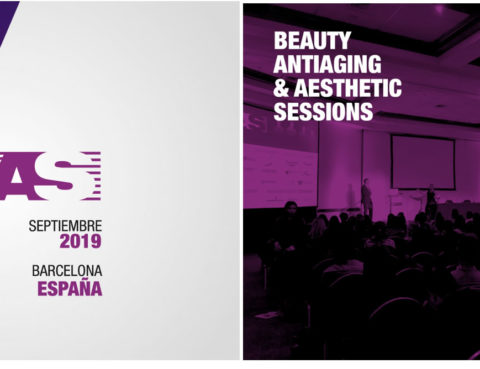 AS

SEPTIEMBRE
2019

BARCELONA
ESPAÑA

BEAUTY
ANTIAGING
& AESTHETIC
SESSIONS